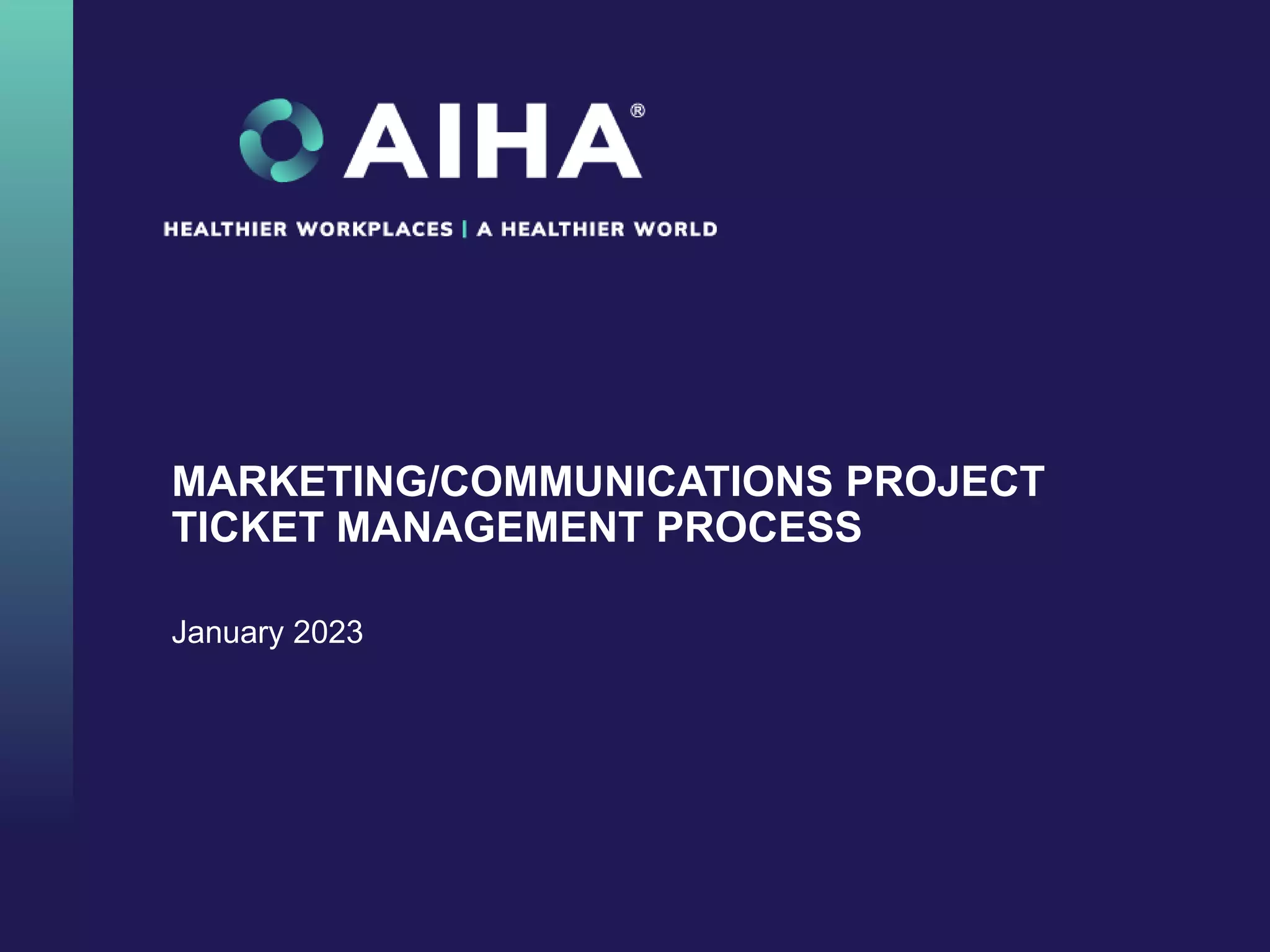 AIHA®

HEALTHIER WORKPLACES | A HEALTHIER WORLD

MARKETING/COMMUNICATIONS PROJECT TICKET MANAGEMENT PROCESS

January 2023